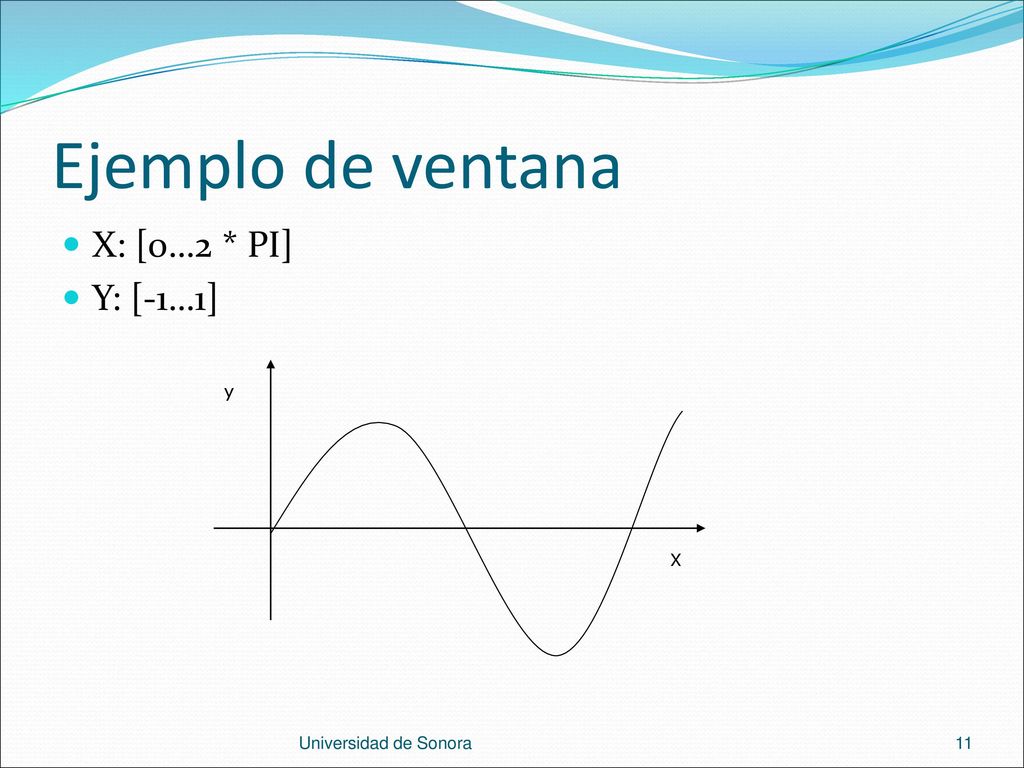 Ejemplo de ventana

X: [0…2 * PI]
Y: [-1…1]

y

X

Universidad de Sonora

11